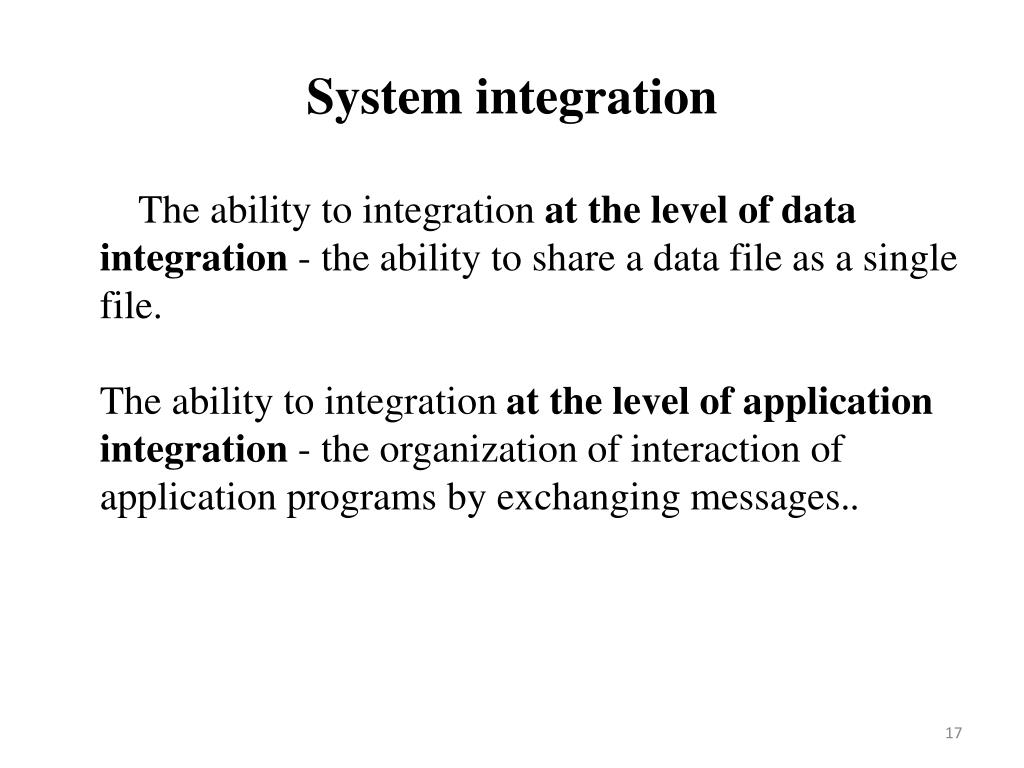 System integration

The ability to integration at the level of data integration - the ability to share a data file as a single file.

The ability to integration at the level of application integration - the organization of interaction of application programs by exchanging messages..

17